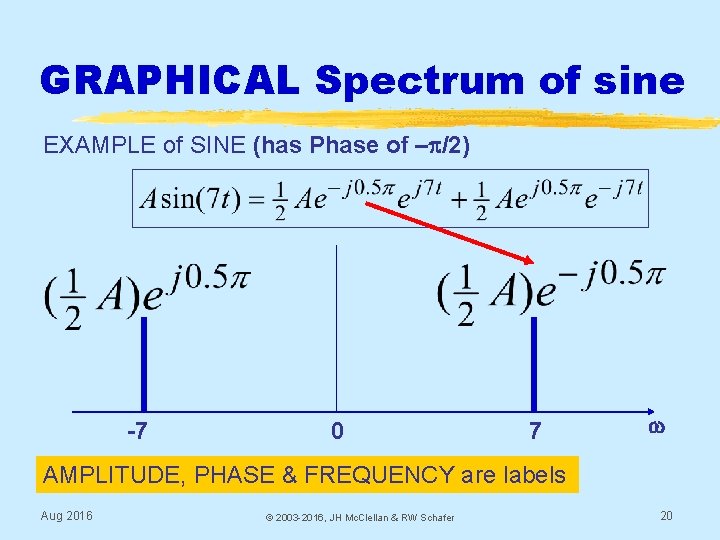 GRAPHICAL Spectrum of sine

EXAMPLE of SINE (has Phase of $-\pi/2$)

$A\sin(7t) = \frac{1}{2}Ae^{-j0.5\pi}e^{j7t} + \frac{1}{2}Ae^{j0.5\pi}e^{-j7t}$

$(\frac{1}{2}A)e^{j0.5\pi}$

$(\frac{1}{2}A)e^{-j0.5\pi}$

-7

0

7

$\omega$

AMPLITUDE, PHASE & FREQUENCY are labels

Aug 2016

© 2003-2016, JH McClellan & RW Schafer

20